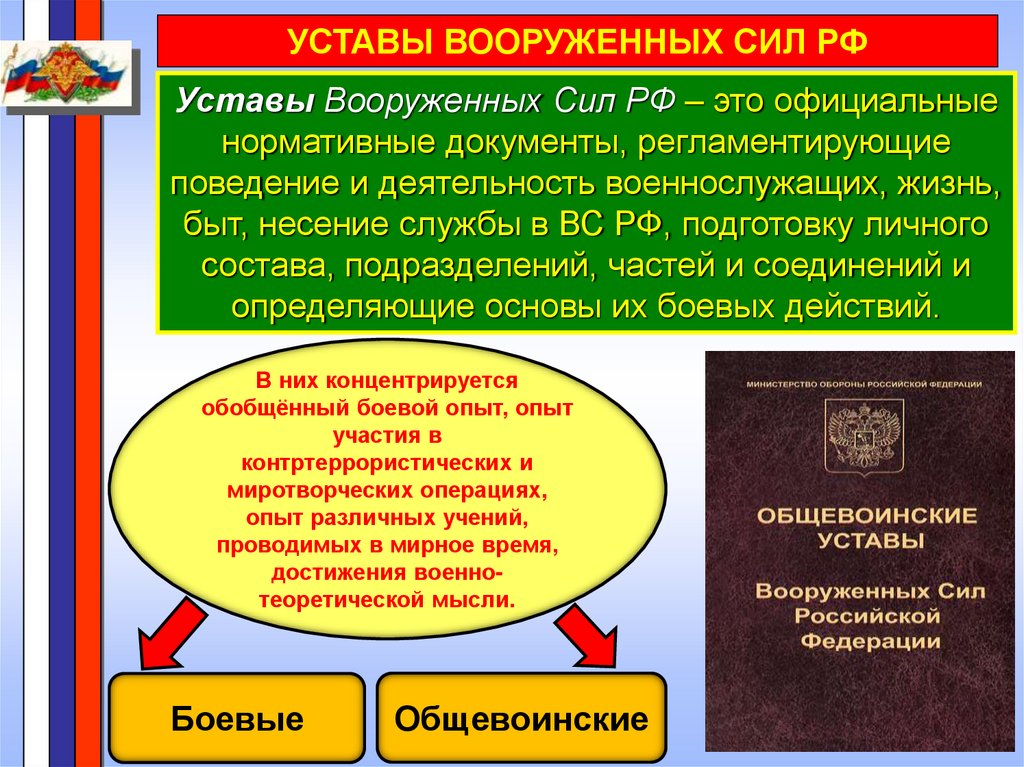 УСТАВЫ ВООРУЖЕННЫХ СИЛ РФ

Уставы Вооруженных Сил РФ – это официальные нормативные документы, регламентирующие поведение и деятельность военнослужащих, жизнь, быт, несение службы в ВС РФ, подготовку личного состава, подразделений, частей и соединений и определяющие основы их боевых действий.

В них концентрируется обобщённый боевой опыт, опыт участия в контртеррористических и миротворческих операциях, опыт различных учений, проводимых в мирное время, достижения военно-теоретической мысли.

МИНИСТЕРСТВО ОБОРОНЫ РОССИЙСКОЙ ФЕДЕРАЦИИ

ОБЩЕВОИНСКИЕ УСТАВЫ

Вооруженных Сил Российской Федерации

Боевые

Общевоинские